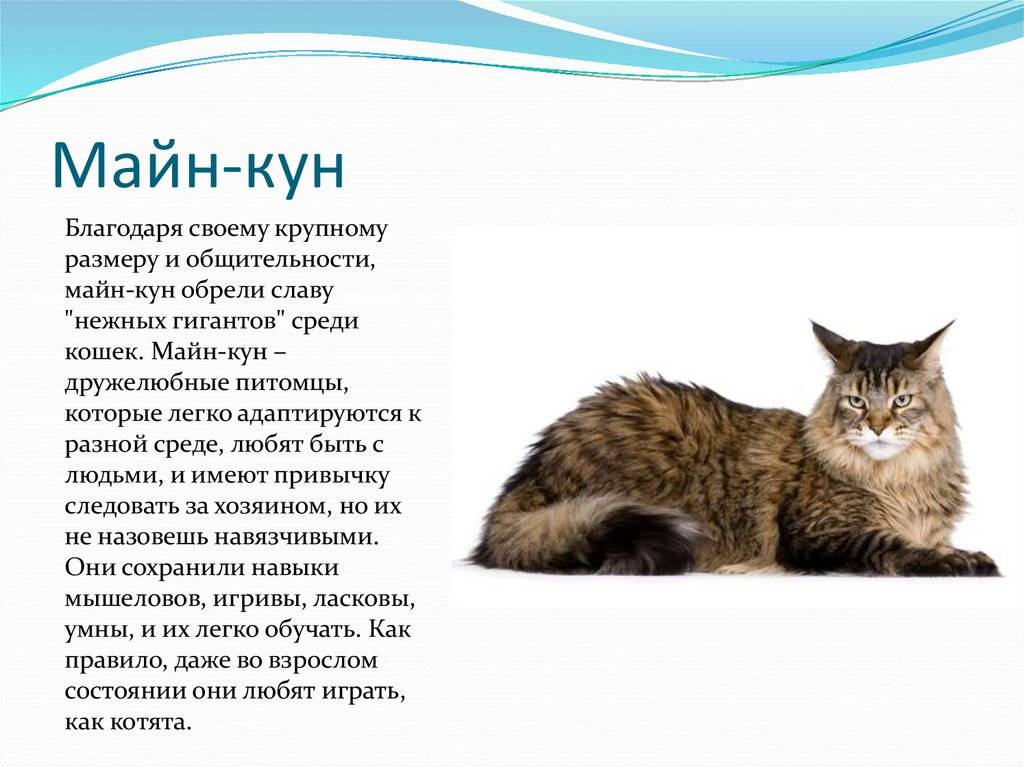 Майн-кун

Благодаря своему крупному размеру и общительности, майн-кун обрели славу "нежных гигантов" среди кошек. Майн-кун – дружелюбные питомцы, которые легко адаптируются к разной среде, любят быть с людьми, и имеют привычку следовать за хозяином, но их не назовешь навязчивыми. Они сохранили навыки мышеловов, игривы, ласковы, умны, и их легко обучать. Как правило, даже во взрослом состоянии они любят играть, как котята.